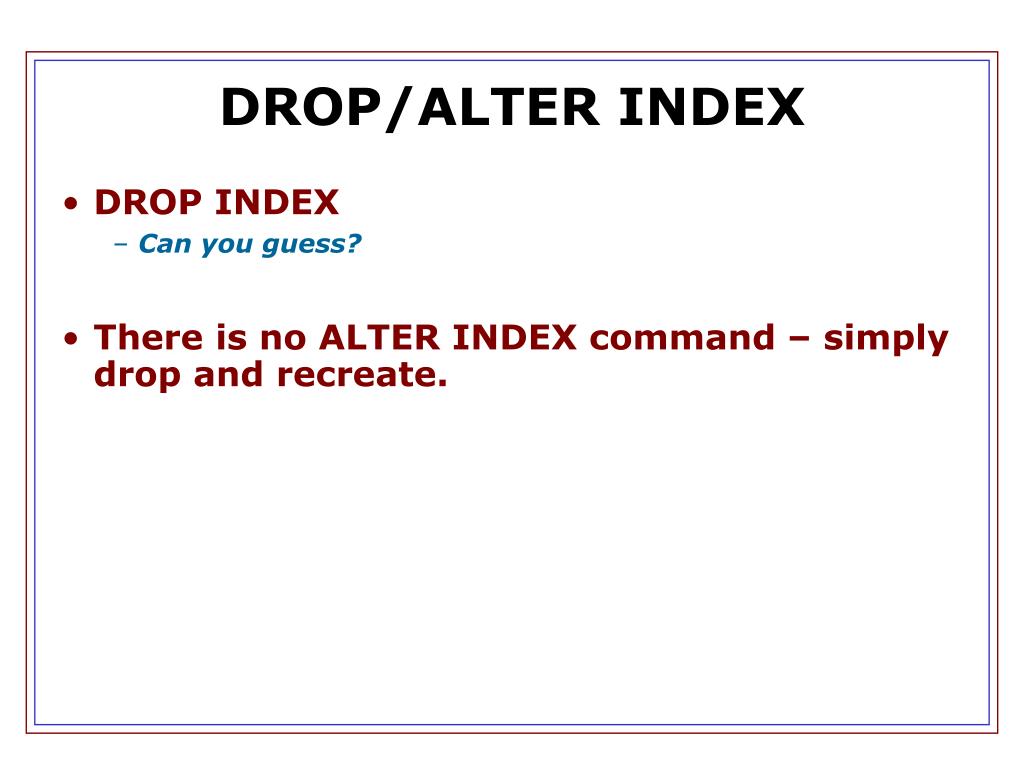 DROP/ALTER INDEX

• DROP INDEX
– Can you guess?

• There is no ALTER INDEX command – simply drop and recreate.